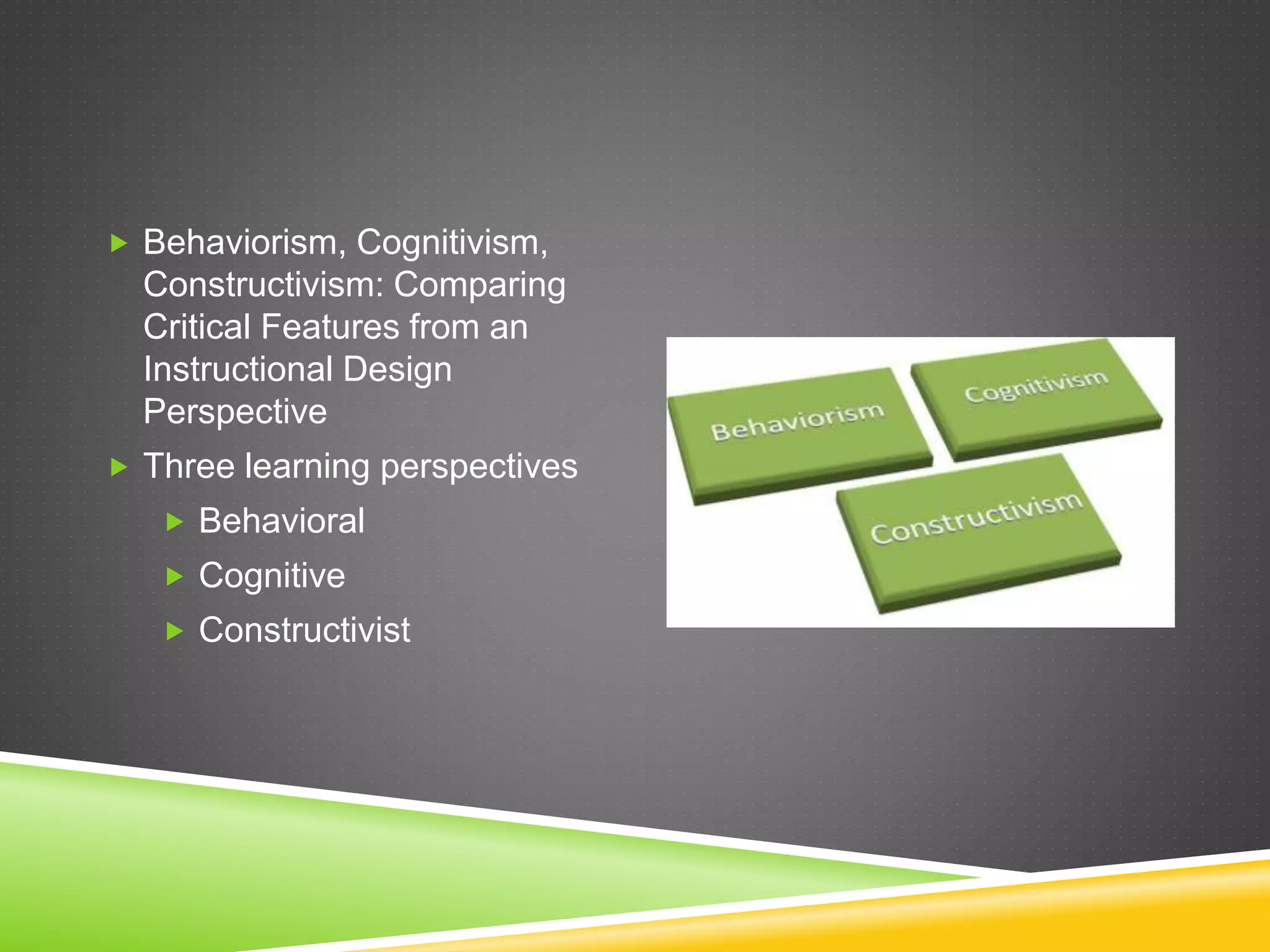 Behaviorism, Cognitivism, Constructivism: Comparing Critical Features from an Instructional Design Perspective

Three learning perspectives

Behavioral

Cognitive

Constructivist

Behaviorism

Cognitivism

Constructivism